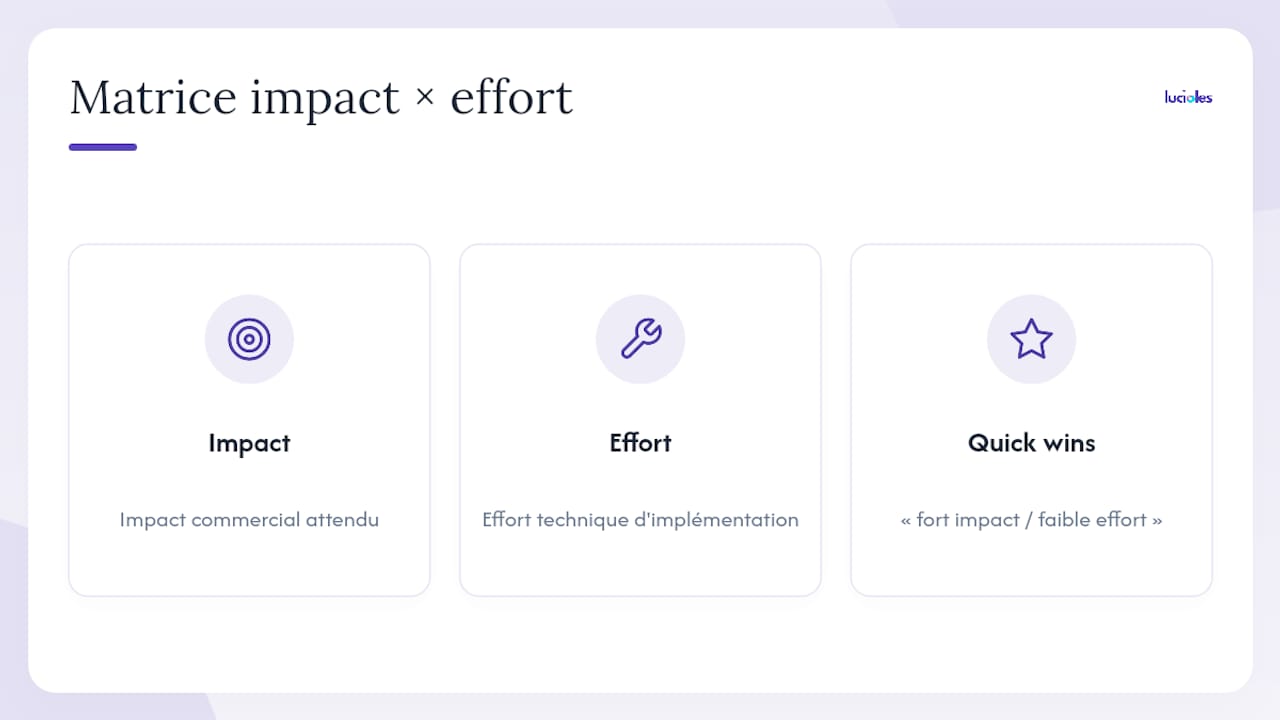 Matrice impact × effort

lucioles

Impact

Impact commercial attendu

Effort

Effort technique d'implémentation

Quick wins

« fort impact / faible effort »